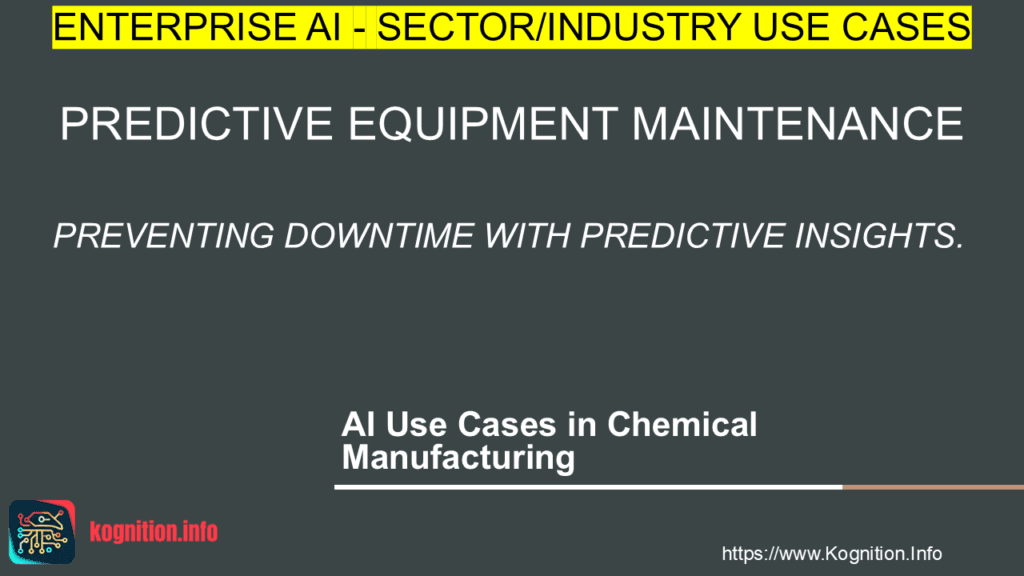 ENTERPRISE AI - SECTOR/INDUSTRY USE CASES

PREDICTIVE EQUIPMENT MAINTENANCE

PREVENTING DOWNTIME WITH PREDICTIVE INSIGHTS.

AI Use Cases in Chemical Manufacturing

kognition.info

https://www.Kognition.Info